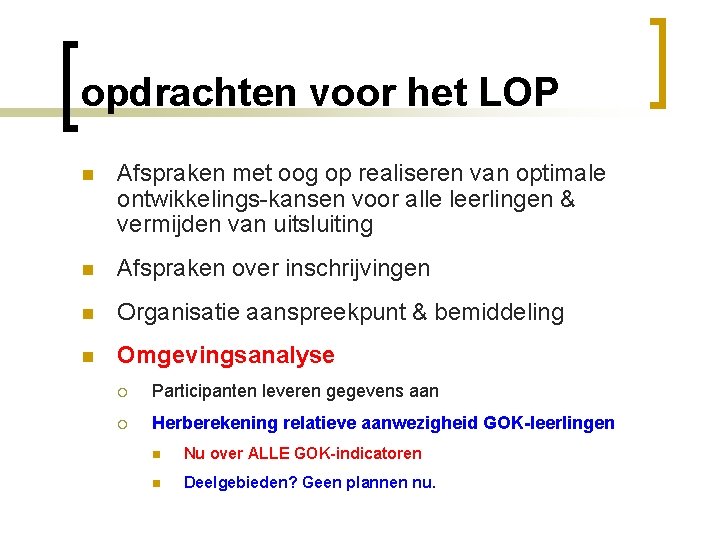 opdrachten voor het LOP

Afspraken met oog op realiseren van optimale ontwikkelings-kansen voor alle leerlingen & vermijden van uitsluiting

Afspraken over inschrijvingen

Organisatie aanspreekpunt & bemiddeling

Omgevingsanalyse

Participanten leveren gegevens aan

Herberekening relatieve aanwezigheid GOK-leerlingen

Nu over ALLE GOK-indicatoren

Deelgebieden? Geen plannen nu.